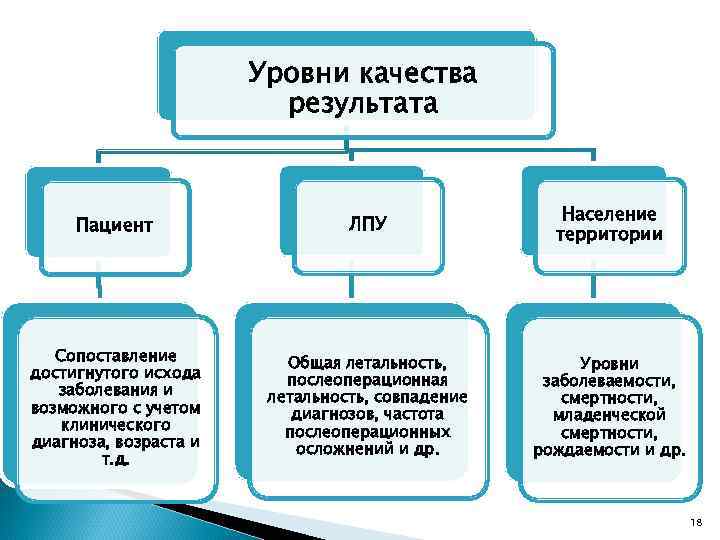 Уровни качества результата

Пациент

ЛПУ

Население территории

Сопоставление достигнутого исхода заболевания и возможного с учетом клинического диагноза, возраста и т.д.

Общая летальность, послеоперационная летальность, совпадение диагнозов, частота послеоперационных осложнений и др.

Уровни заболеваемости, смертности, младенческой смертности, рождаемости и др.

18